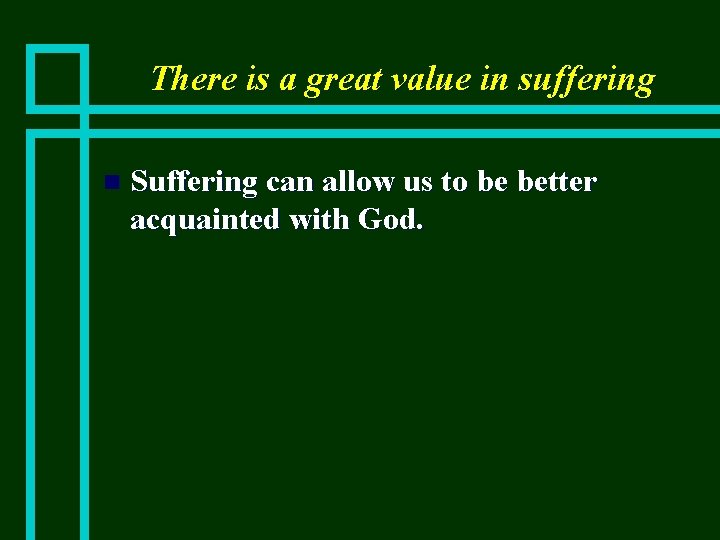 There is a great value in suffering

Suffering can allow us to be better acquainted with God.